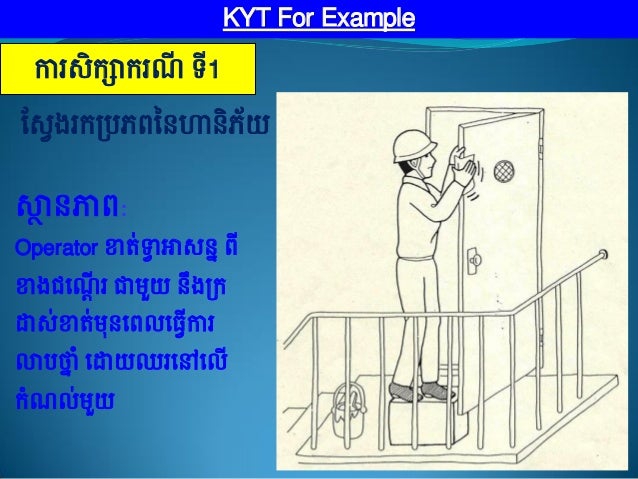 KYT For Example

ការសិក្សាករណី ទី1

ស្វែងរកប្រភពនៃហានិភ័យ

ស្ថានភាព:

Operator ខាត់ទ្វារអាសន្ន ពីខាងជណ្តើរ ជាមួយ នឹងក្រដាស់ខាត់មុនពេលធ្វើការលាបថ្នាំ ដោយឈរនៅលើកំណល់មួយ